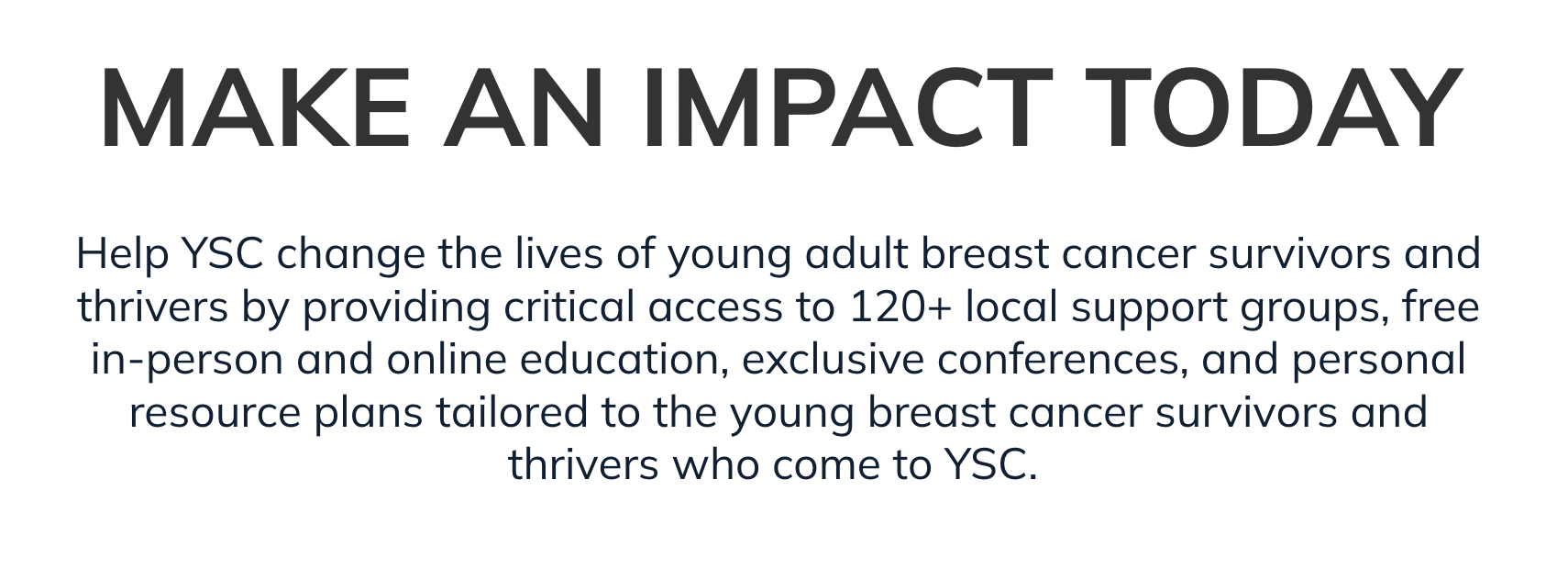 MAKE AN IMPACT TODAY

Help YSC change the lives of young adult breast cancer survivors and thrivers by providing critical access to 120+ local support groups, free in-person and online education, exclusive conferences, and personal resource plans tailored to the young breast cancer survivors and thrivers who come to YSC.